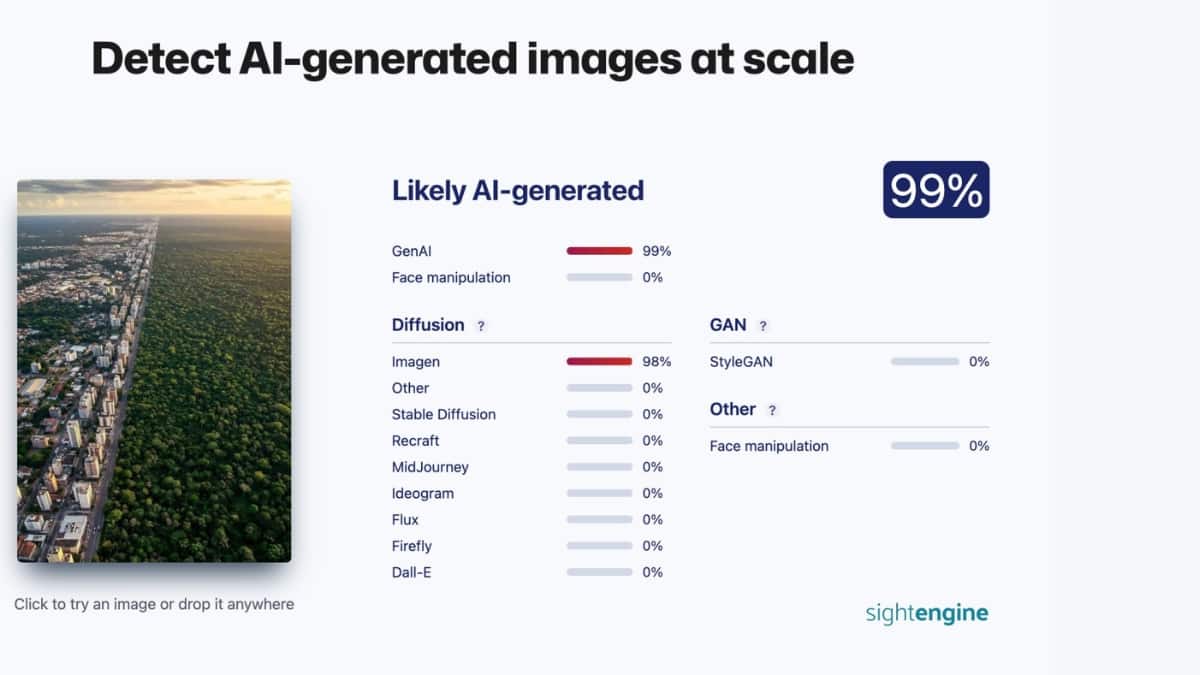 Detect AI-generated images at scale

Click to try an image or drop it anywhere

Likely AI-generated

99%

GenAI 99%
Face manipulation 0%

Diffusion ?

Imagen 98%
Other 0%
Stable Diffusion 0%
Recraft 0%
MidJourney 0%
Ideogram 0%
Flux 0%
Firefly 0%
Dall-E 0%

GAN ?

StyleGAN 0%

Other ?

Face manipulation 0%

sightengine